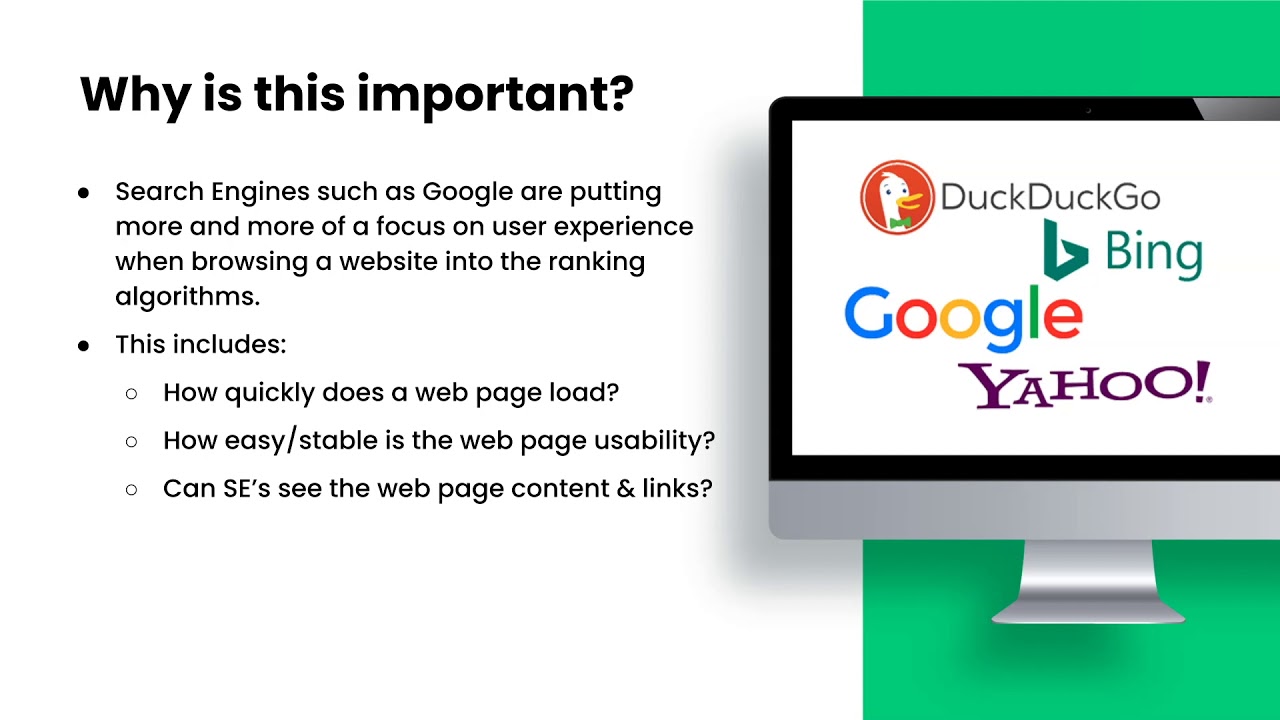 Why is this important?

● Search Engines such as Google are putting more and more of a focus on user experience when browsing a website into the ranking algorithms.
● This includes:
○ How quickly does a web page load?
○ How easy/stable is the web page usability?
○ Can SE's see the web page content & links?

DuckDuckGo
Bing
Google
YAHOO!